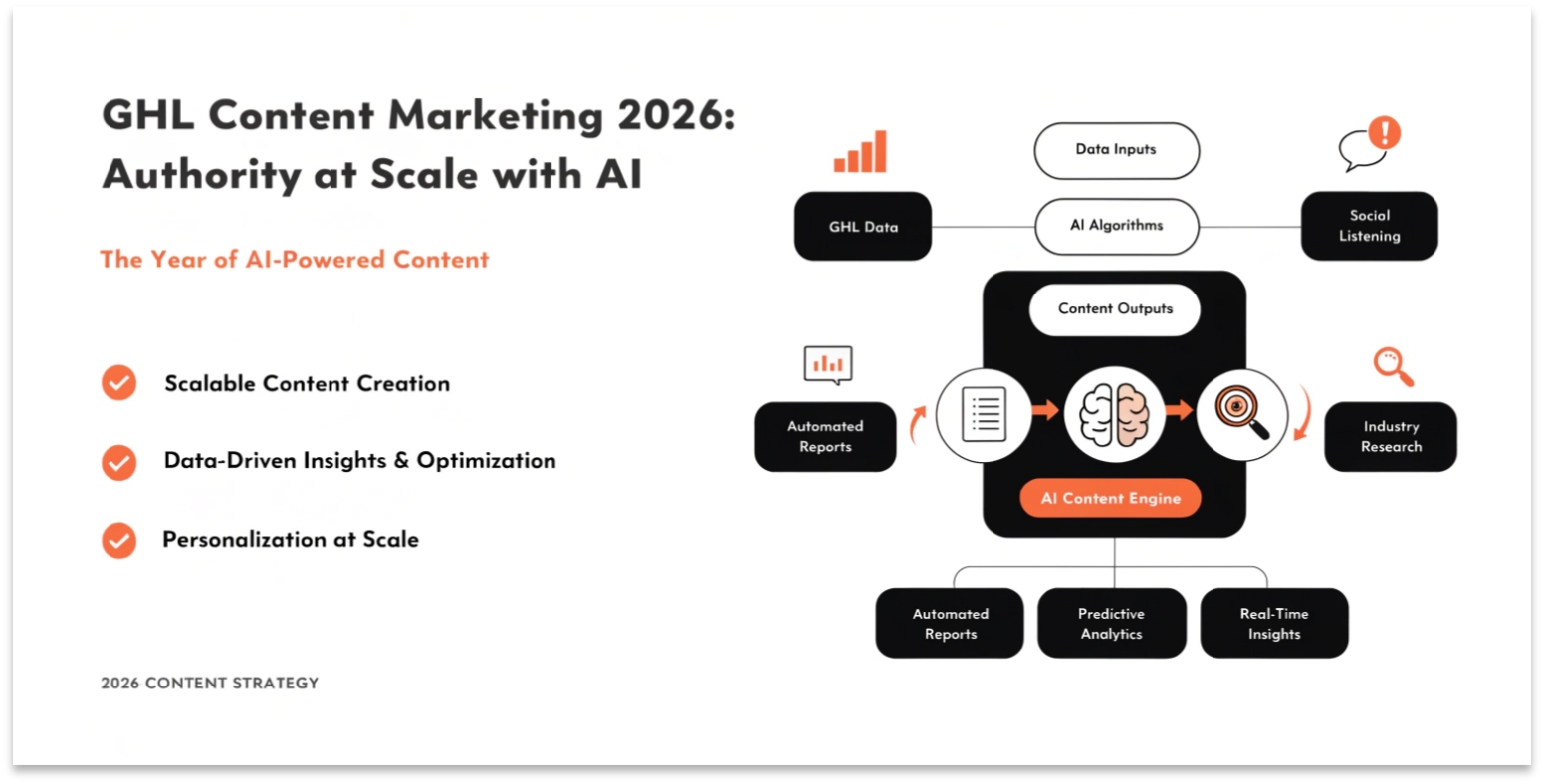 GHL Content Marketing 2026: Authority at Scale with AI

The Year of AI-Powered Content

Scalable Content Creation

Data-Driven Insights & Optimization

Personalization at Scale

2026 CONTENT STRATEGY

Data Inputs

GHL Data

AI Algorithms

Social Listening

Content Outputs

Automated Reports

Industry Research

AI Content Engine

Automated Reports

Predictive Analytics

Real-Time Insights